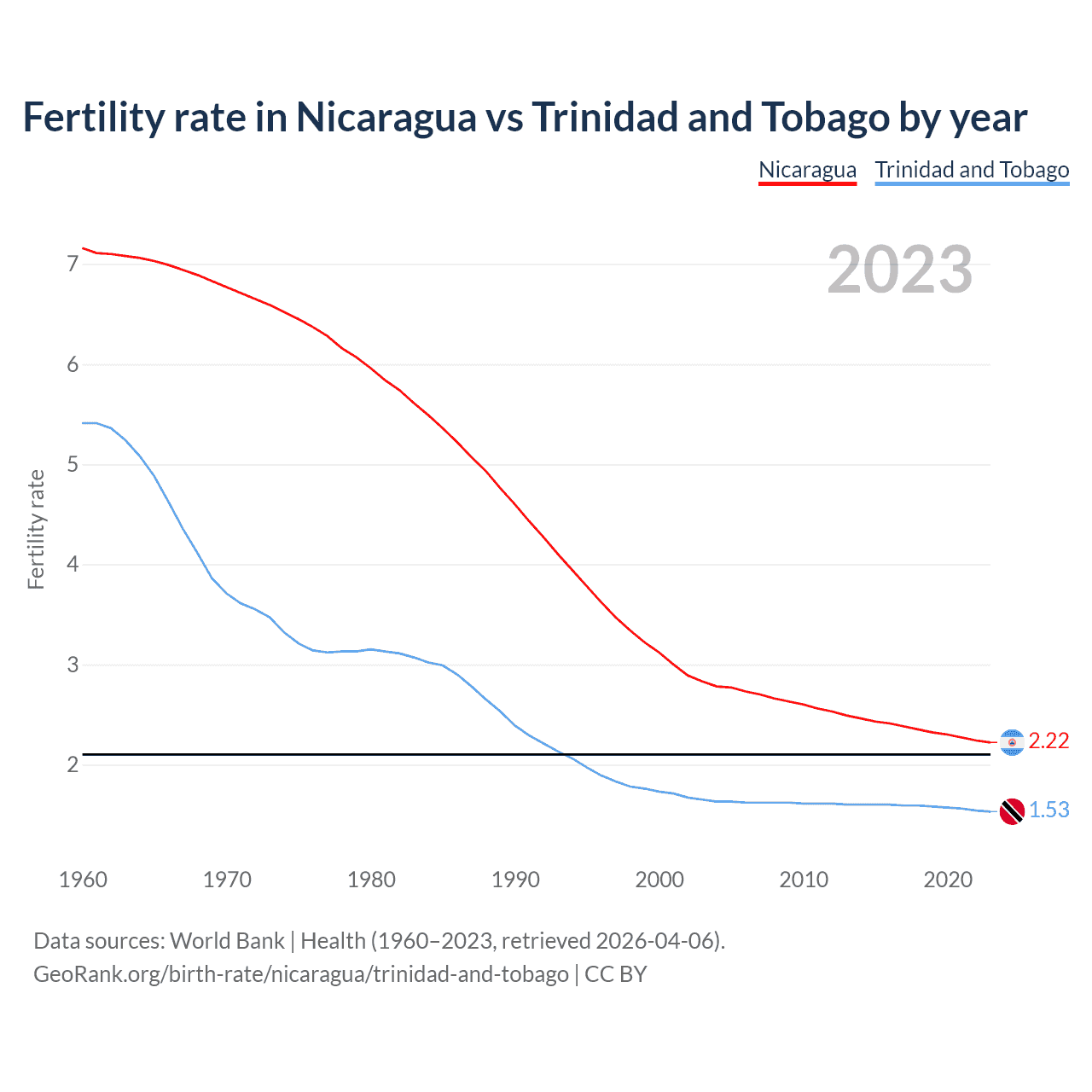 Fertility rate in Nicaragua vs Trinidad and Tobago by year

Nicaragua Trinidad and Tobago

2023

Fertility rate

7
6
5
4
3
2

2.22
1.53

1960 1970 1980 1990 2000 2010 2020

Data sources: World Bank | Health (1960–2023, retrieved 2026-04-06).
GeoRank.org/birth-rate/nicaragua/trinidad-and-tobago | CC BY